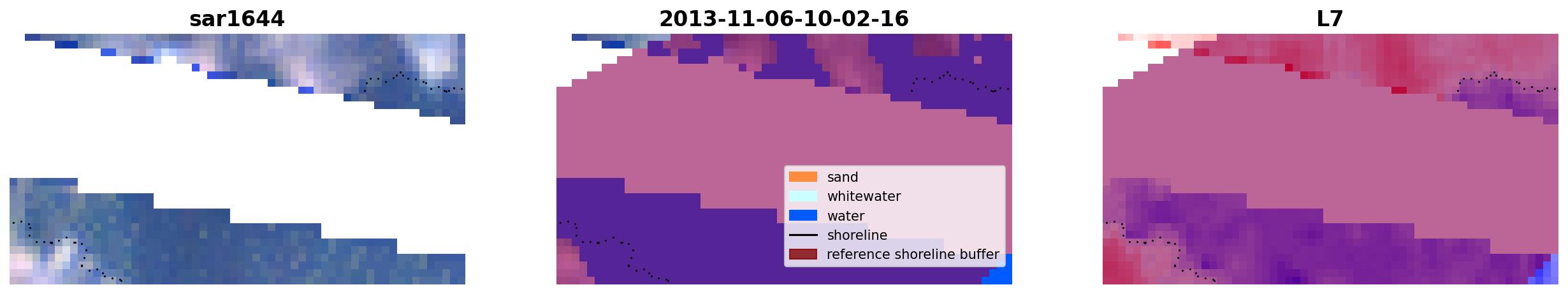 sar1644

2013-11-06-10-02-16

sand
whitewater
water
shoreline
reference shoreline buffer

L7